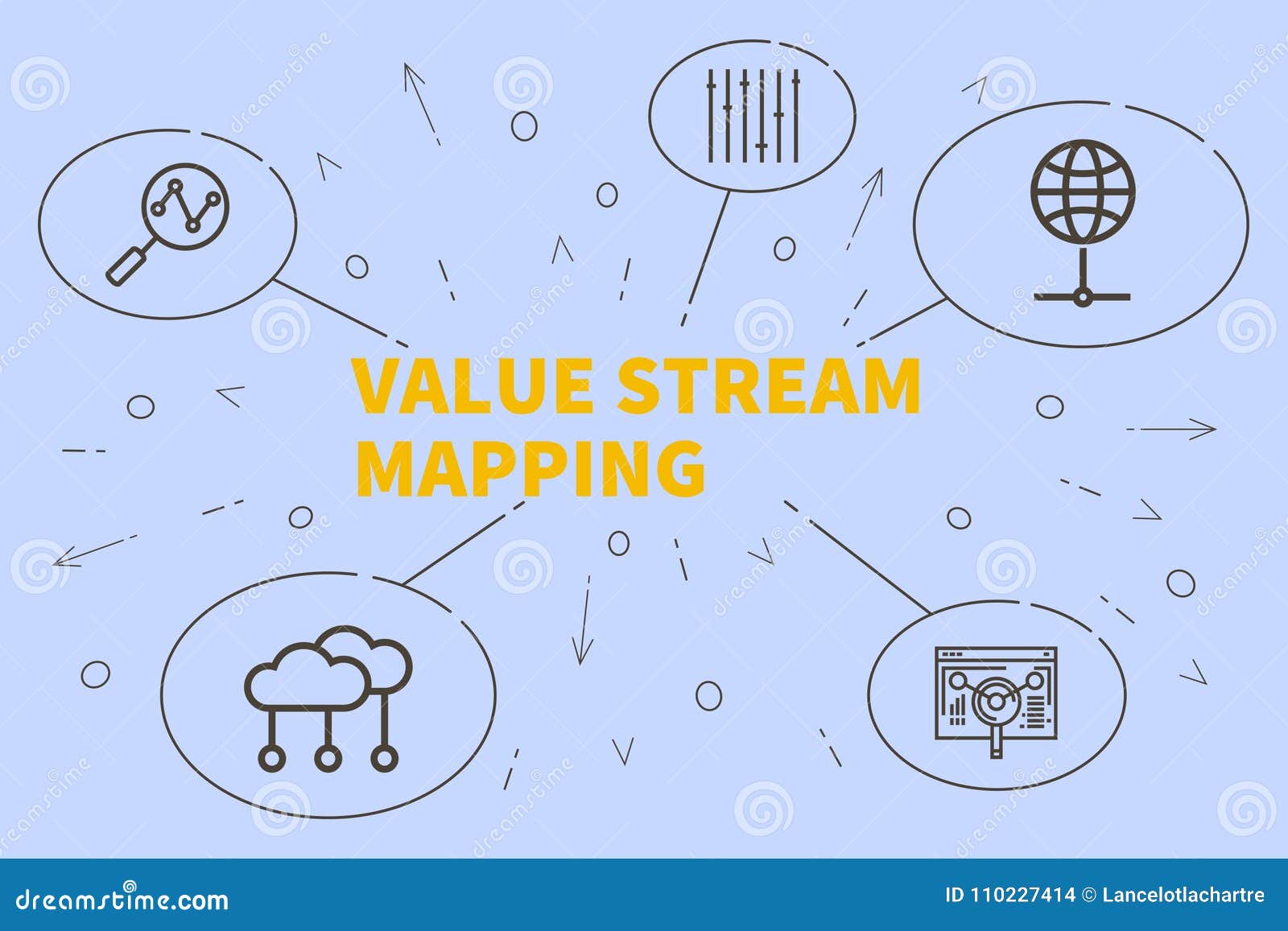 VALUE STREAM MAPPING

dreamstime.com

ID 110227414 © Lancelotlachartre